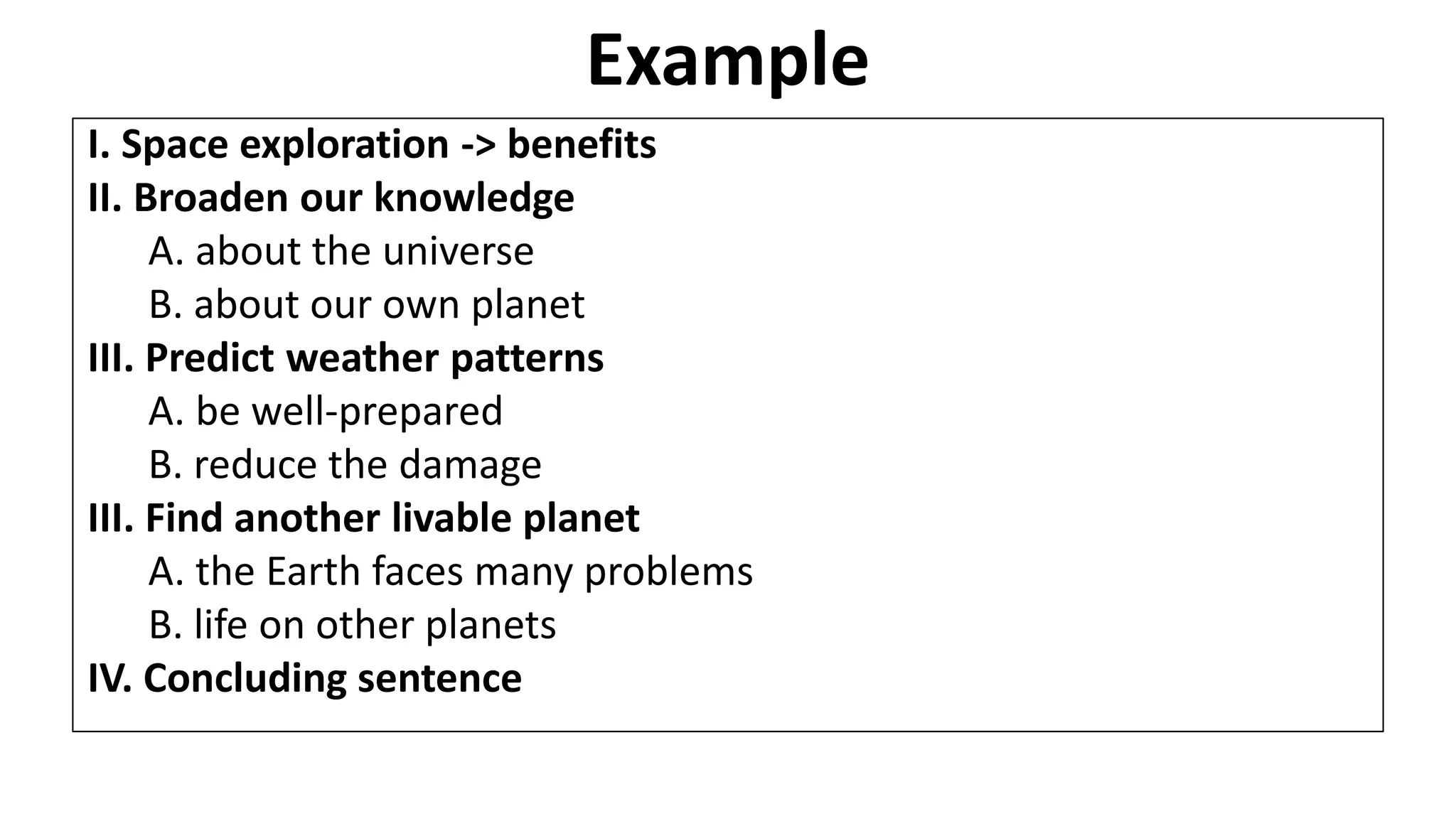 Example

I. Space exploration -> benefits
II. Broaden our knowledge
A. about the universe
B. about our own planet
III. Predict weather patterns
A. be well-prepared
B. reduce the damage
III. Find another livable planet
A. the Earth faces many problems
B. life on other planets
IV. Concluding sentence